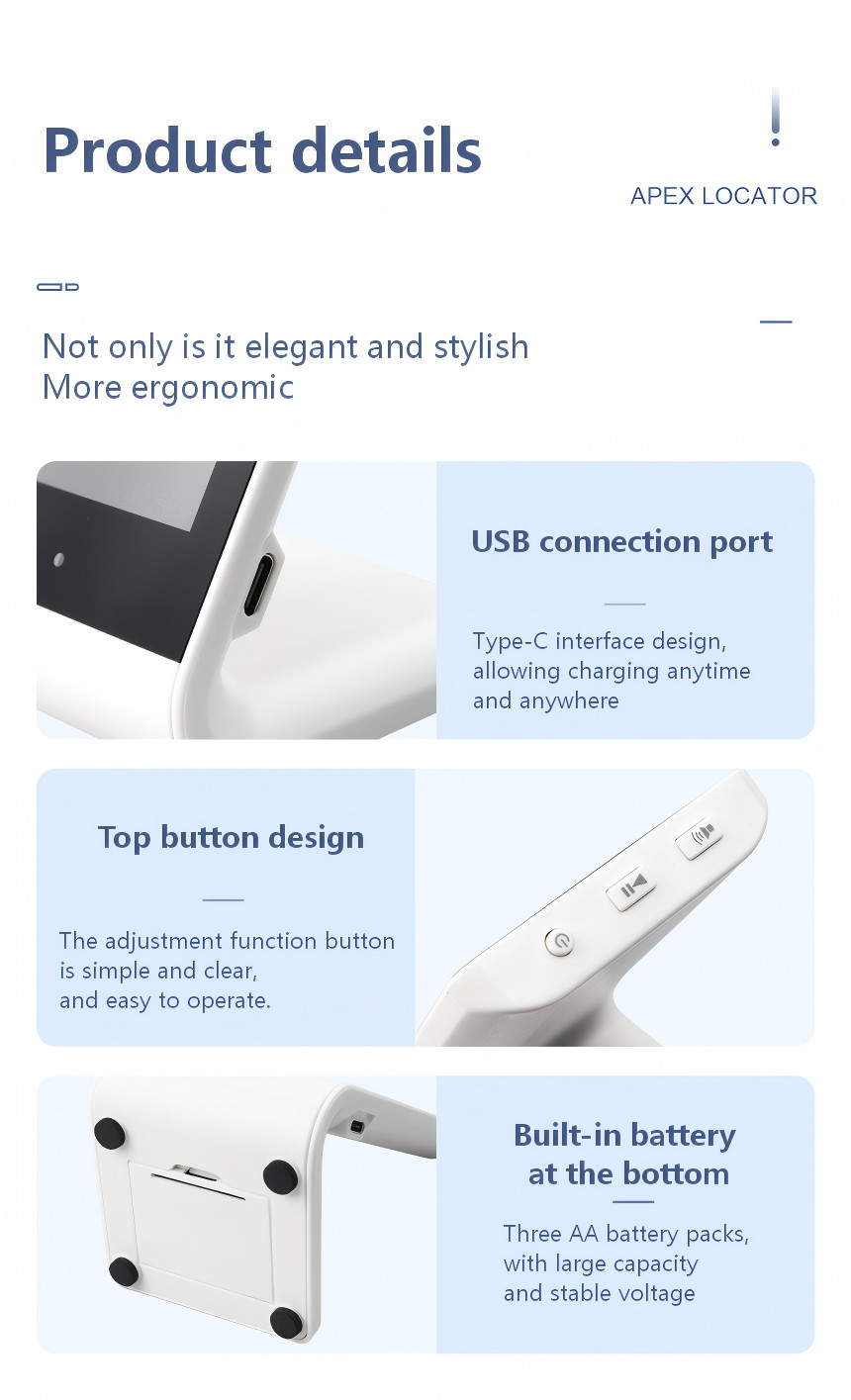 Product details

APEX LOCATOR

Not only is it elegant and stylish
More ergonomic

USB connection port

Type-C interface design, allowing charging anytime and anywhere

Top button design

The adjustment function button is simple and clear, and easy to operate.

Built-in battery at the bottom

Three AA battery packs, with large capacity and stable voltage